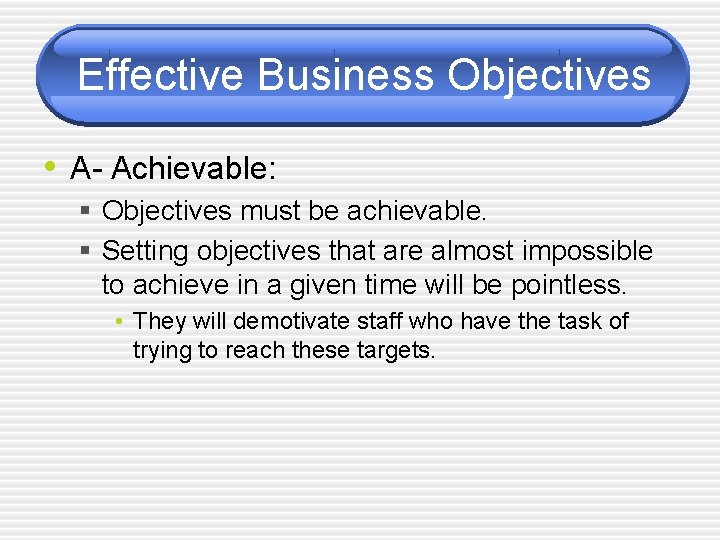 Effective Business Objectives

• A- Achievable:

▪ Objectives must be achievable.

▪ Setting objectives that are almost impossible to achieve in a given time will be pointless.

• They will demotivate staff who have the task of trying to reach these targets.